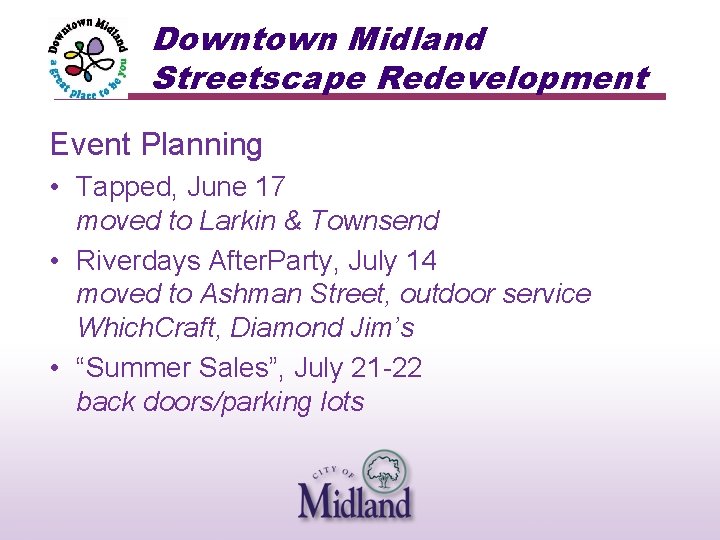 Downtown Midland
a great place to be you

Downtown Midland
Streetscape Redevelopment

Event Planning

• Tapped, June 17
moved to Larkin & Townsend

• Riverdays AfterParty, July 14
moved to Ashman Street, outdoor service
WhichCraft, Diamond Jim's

• "Summer Sales", July 21-22
back doors/parking lots

CITY OF
Midland